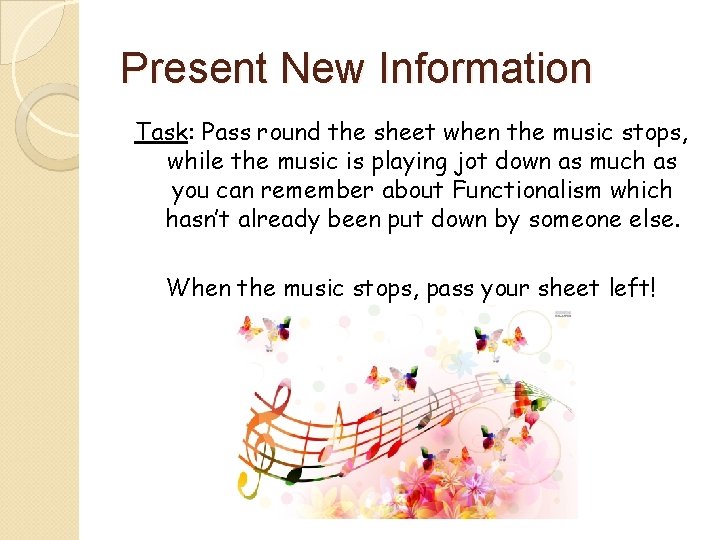 Present New Information

Task: Pass round the sheet when the music stops, while the music is playing jot down as much as you can remember about Functionalism which hasn't already been put down by someone else.

When the music stops, pass your sheet left!